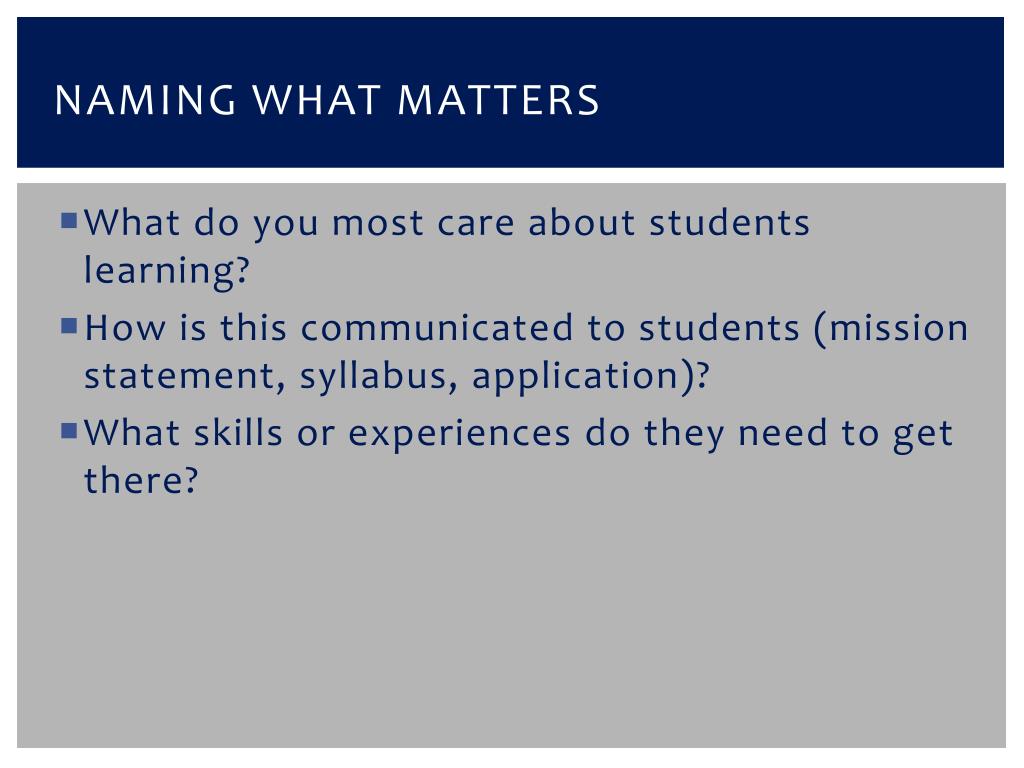 NAMING WHAT MATTERS

What do you most care about students learning?

How is this communicated to students (mission statement, syllabus, application)?

What skills or experiences do they need to get there?